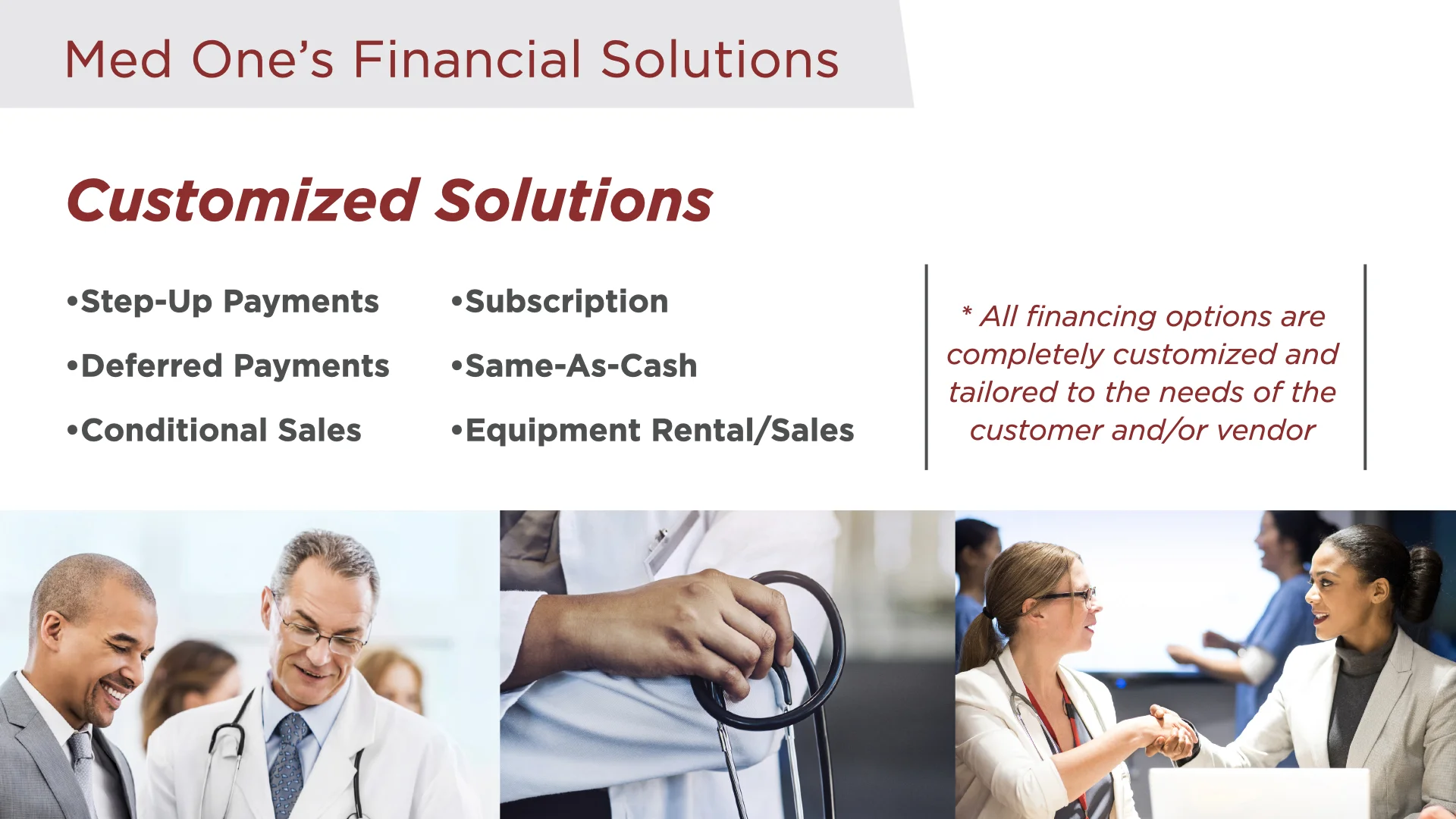 Med One's Financial Solutions

Customized Solutions

•Step-Up Payments

•Deferred Payments

•Conditional Sales

•Subscription

•Same-As-Cash

•Equipment Rental/Sales

* All financing options are completely customized and tailored to the needs of the customer and/or vendor